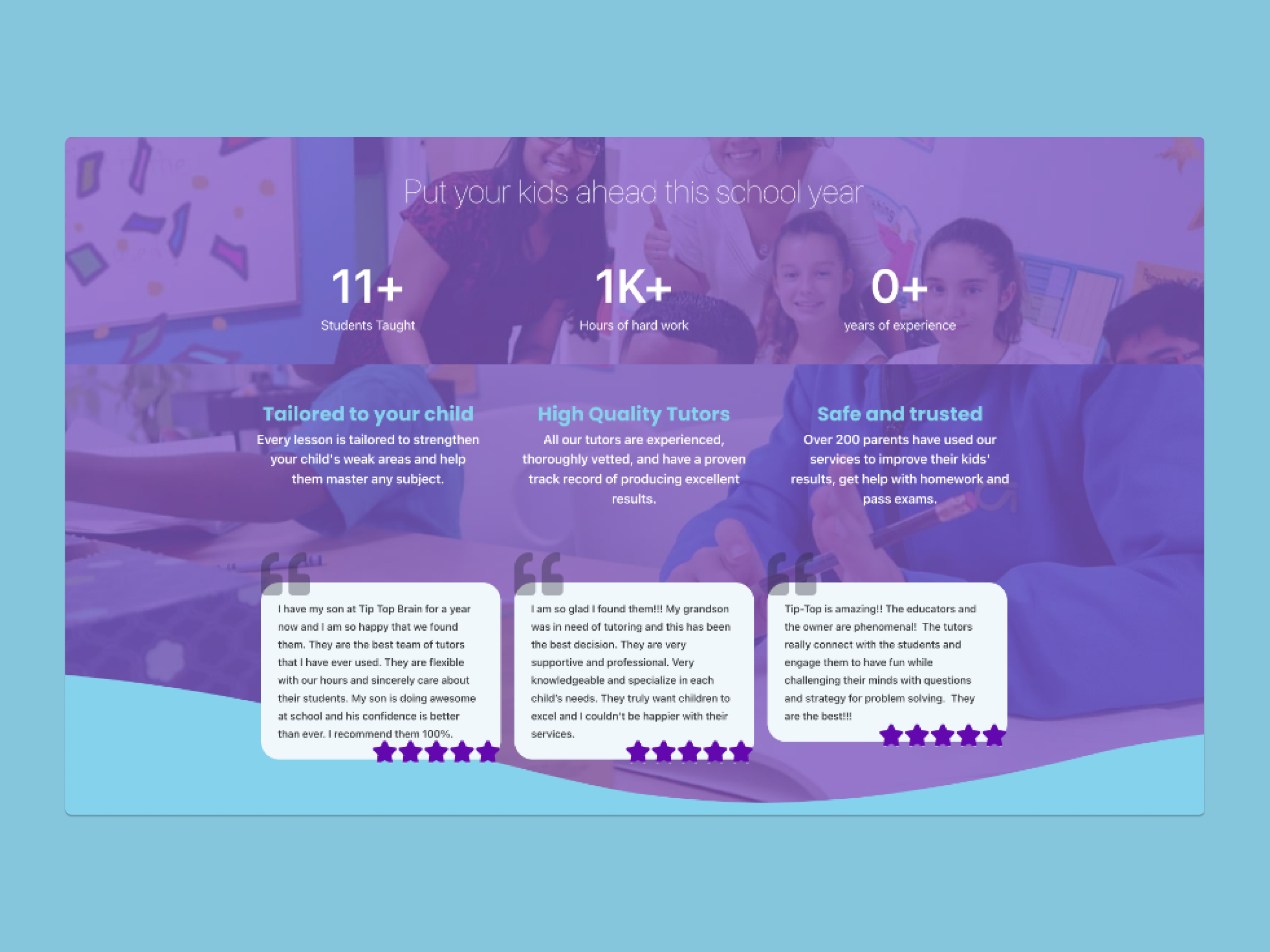 Put your kids ahead this school year

11+
Students Taught

1K+
Hours of hard work

0+
years of experience

Tailored to your child
Every lesson is tailored to strengthen your child's weak areas and help them master any subject.

High Quality Tutors
All our tutors are experienced, thoroughly vetted, and have a proven track record of producing excellent results.

Safe and trusted
Over 200 parents have used our services to improve their kids' results, get help with homework and pass exams.

I have my son at Tip Top Brain for a year now and I am so happy that we found them. They are the best team of tutors that I have ever used. They are flexible with our hours and sincerely care about their students. My son is doing awesome at school and his confidence is better than ever. I recommend them 100%.

I am so glad I found them!!! My grandson was in need of tutoring and this has been the best decision. They are very supportive and professional. Very knowledgeable and specialize in each child's needs. They truly want children to excel and I couldn't be happier with their services.

Tip-Top is amazing!! The educators and the owner are phenomenal! The tutors really connect with the students and engage them to have fun while challenging their minds with questions and strategy for problem solving. They are the best!!!